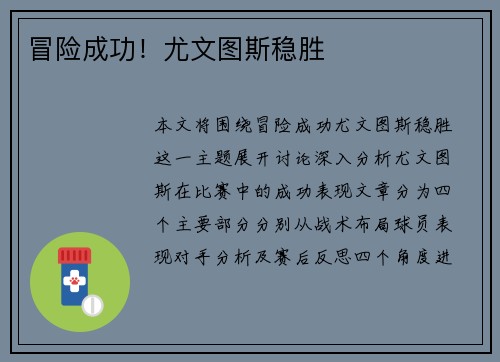 冒险成功！尤文图斯稳胜

本文将围绕冒险成功尤文图斯稳胜这一主题展开讨论深入分析尤文图斯在比赛中的成功表现文章分为四个主要部分分别从战术布局球员表现对手分析及赛后反思四个角度进